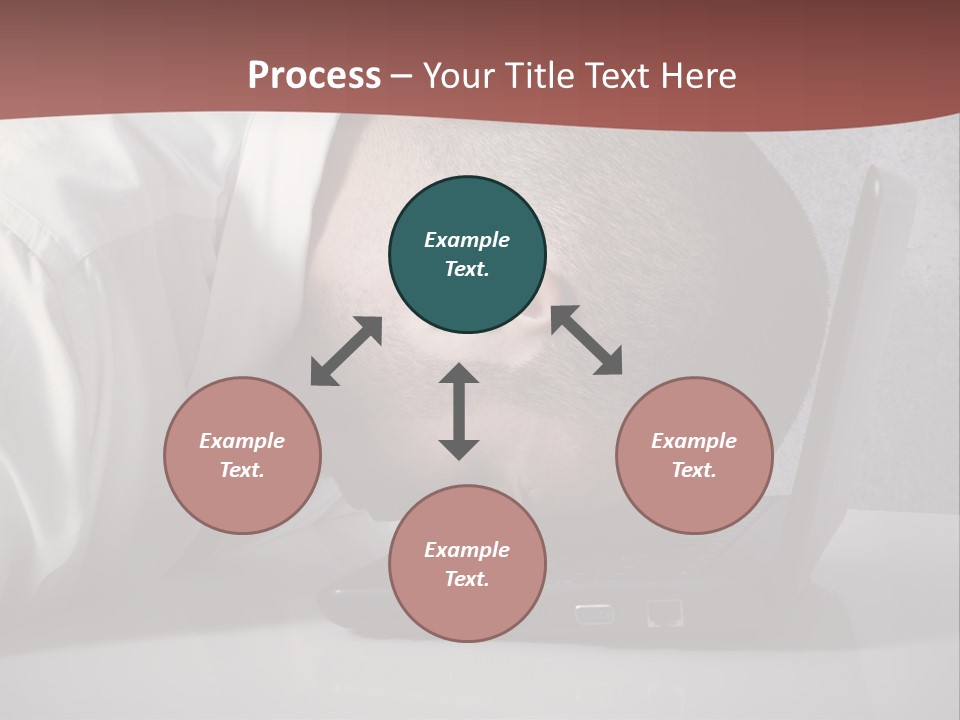 Process – Your Title Text Here

Example Text.

Example Text.

Example Text.

Example Text.